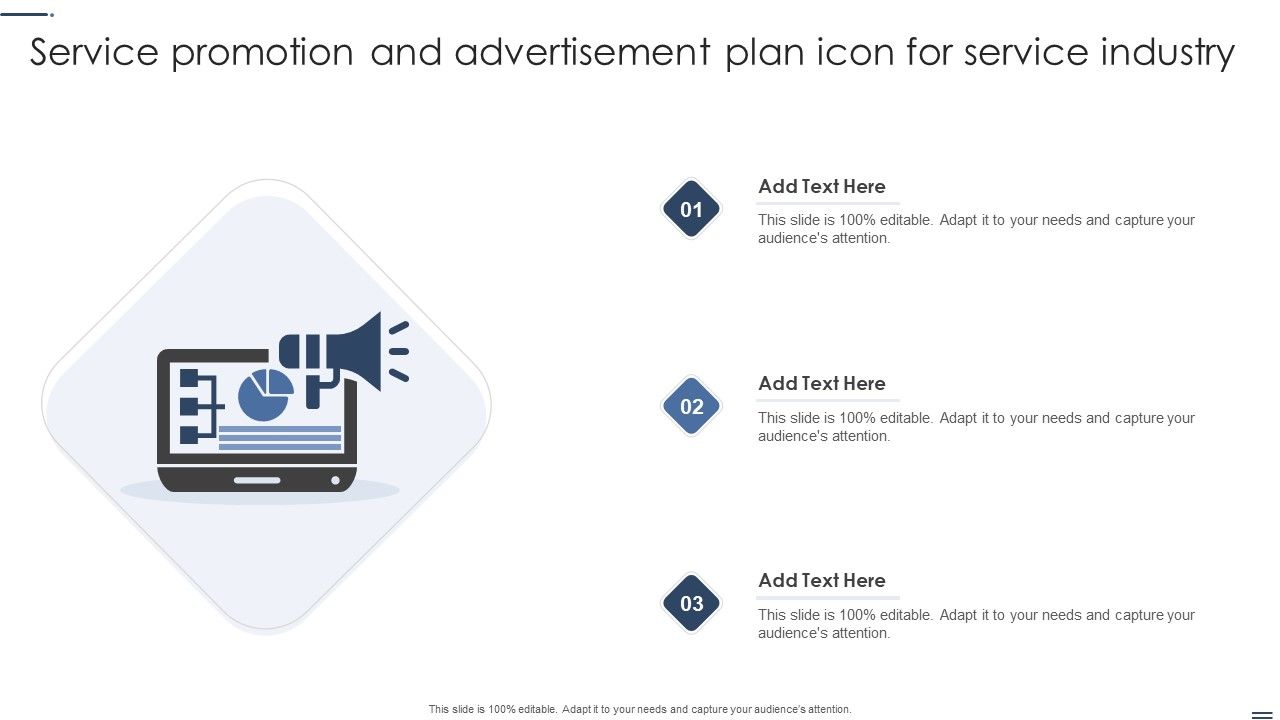 Service promotion and advertisement plan icon for service industry

01

Add Text Here

This slide is 100% editable. Adapt it to your needs and capture your audience's attention.

02

Add Text Here

This slide is 100% editable. Adapt it to your needs and capture your audience's attention.

03

Add Text Here

This slide is 100% editable. Adapt it to your needs and capture your audience's attention.

This slide is 100% editable. Adapt it to your needs and capture your audience's attention.